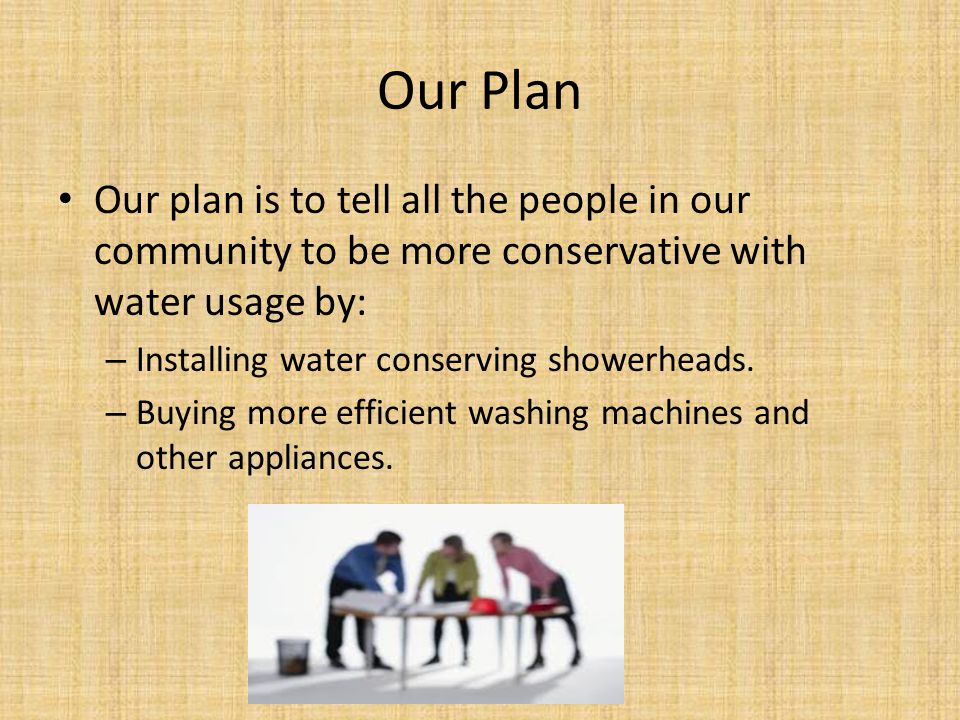 Our Plan

• Our plan is to tell all the people in our community to be more conservative with water usage by:
– Installing water conserving showerheads.
– Buying more efficient washing machines and other appliances.